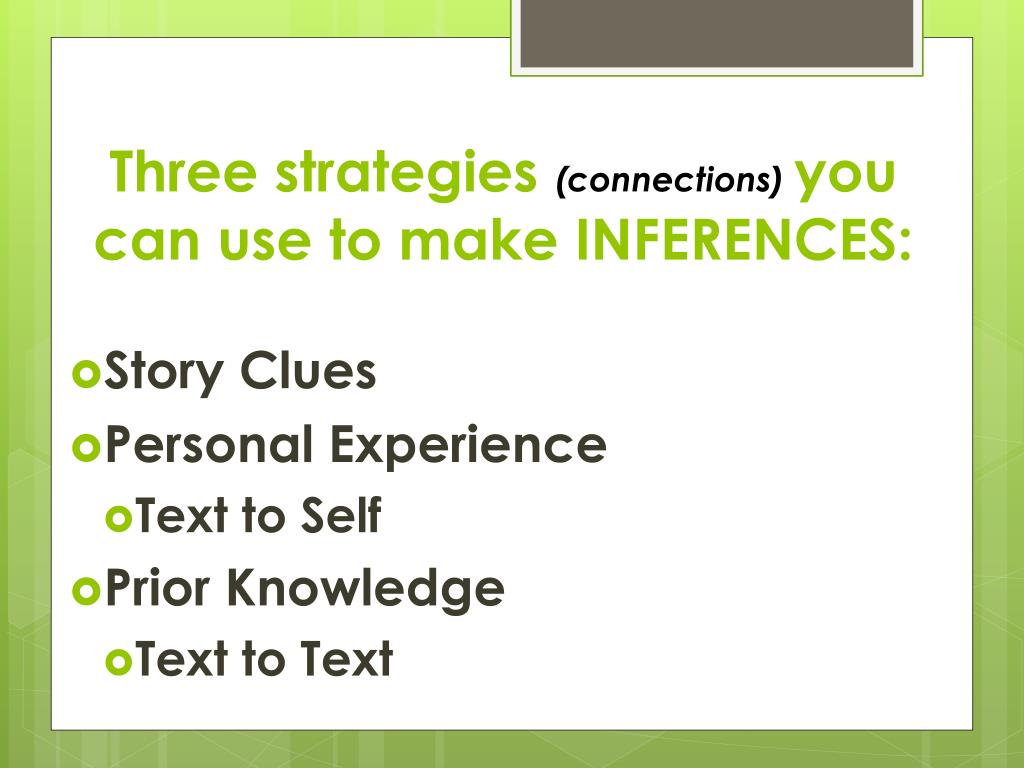 Three strategies (connections) you can use to make INFERENCES:

Story Clues
Personal Experience
Text to Self
Prior Knowledge
Text to Text